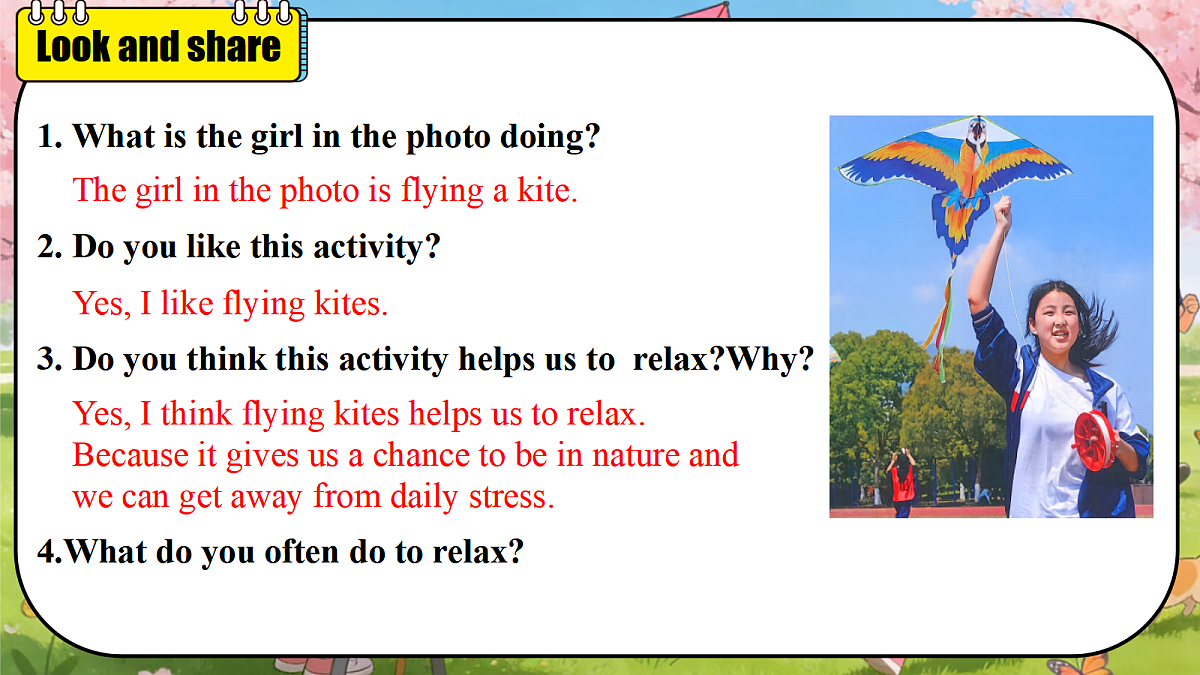 Look and share

1. What is the girl in the photo doing?

The girl in the photo is flying a kite.

2. Do you like this activity?

Yes, I like flying kites.

3. Do you think this activity helps us to relax?Why?

Yes, I think flying kites helps us to relax. Because it gives us a chance to be in nature and we can get away from daily stress.

4.What do you often do to relax?